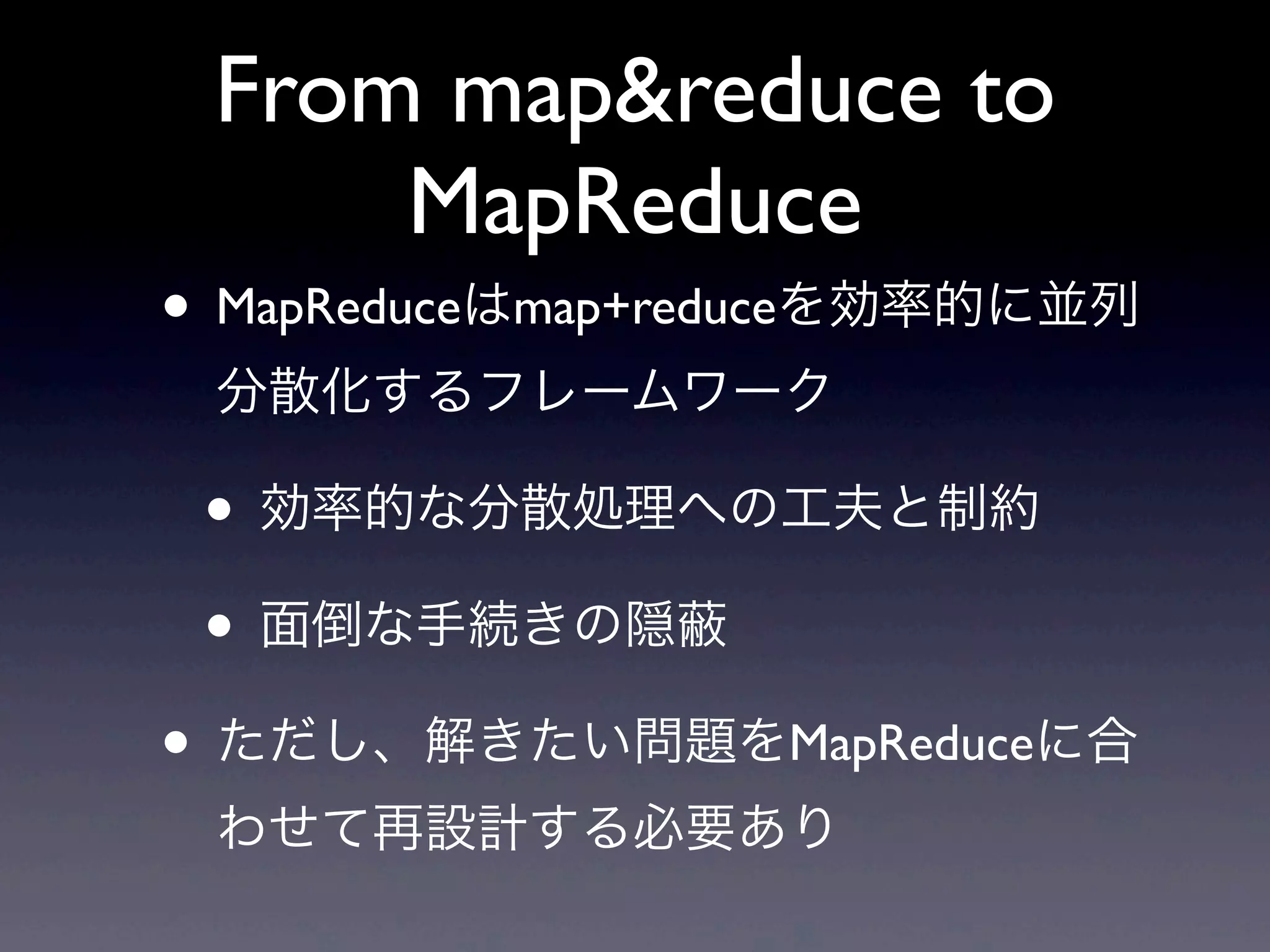 From map&reduce to MapReduce

• MapReduceはmap+reduceを効率的に並列分散化するフレームワーク

• 効率的な分散処理への工夫と制約

• 面倒な手続きの隠蔽

• ただし、解きたい問題をMapReduceに合わせて再設計する必要あり